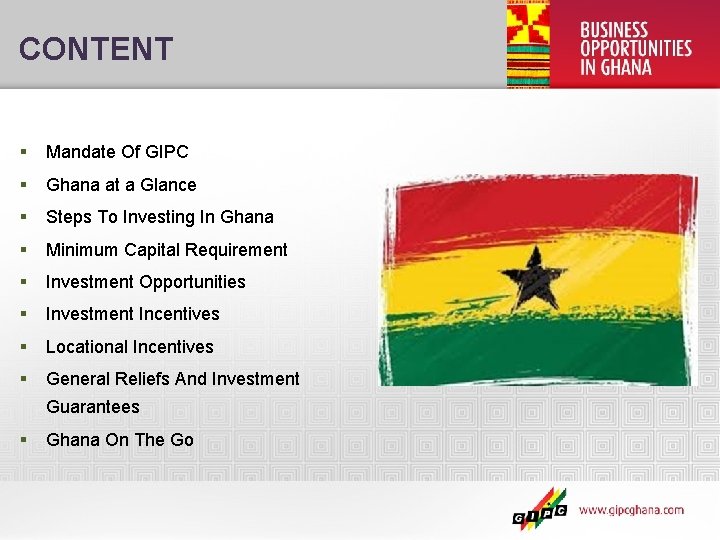 CONTENT

BUSINESS OPPORTUNITIES IN GHANA

▪ Mandate Of GIPC
▪ Ghana at a Glance
▪ Steps To Investing In Ghana
▪ Minimum Capital Requirement
▪ Investment Opportunities
▪ Investment Incentives
▪ Locational Incentives
▪ General Reliefs And Investment Guarantees
▪ Ghana On The Go

GIPC www.gipcghana.com